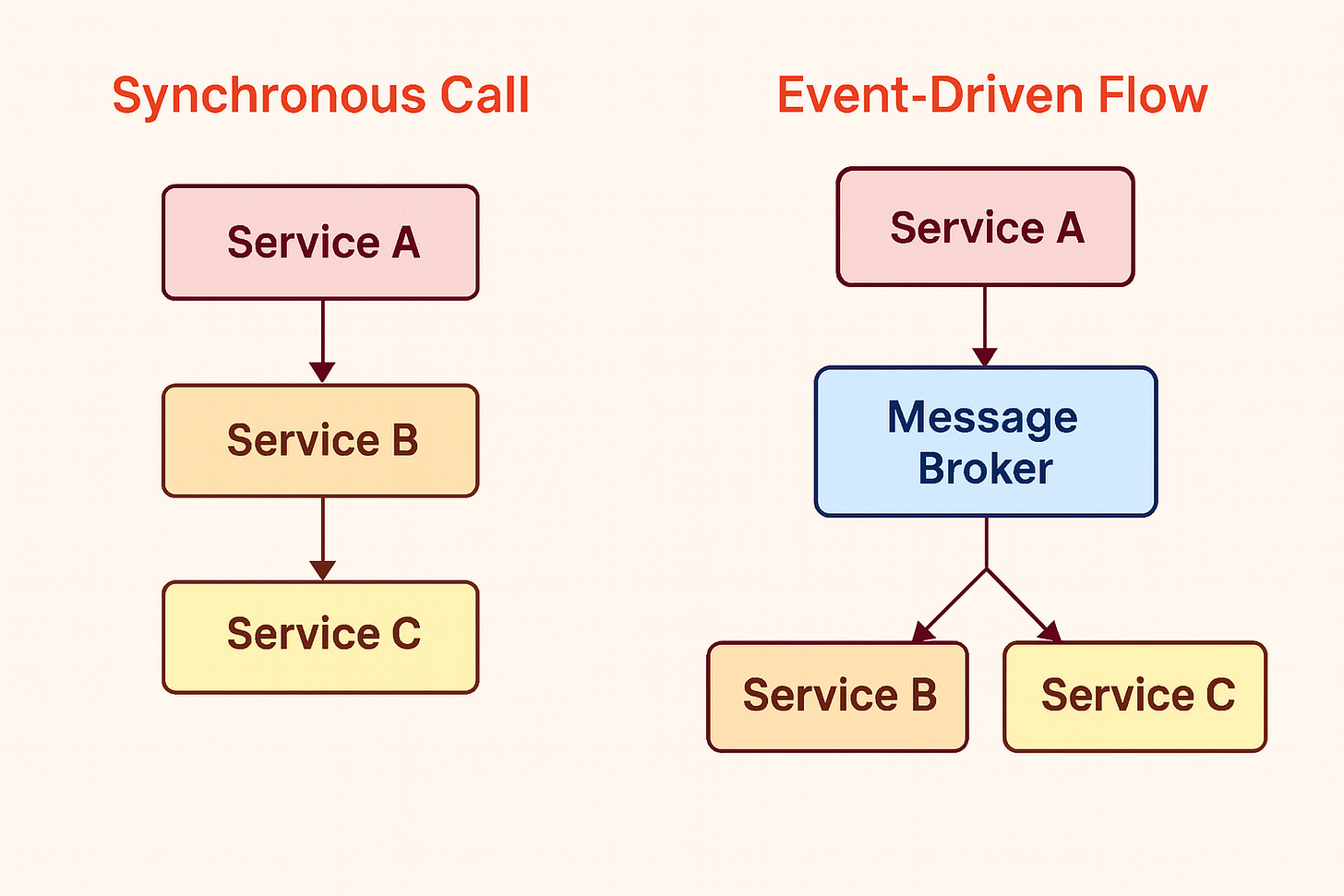 Synchronous Call

Service A

Service B

Service C

Event-Driven Flow

Service A

Message Broker

Service B

Service C